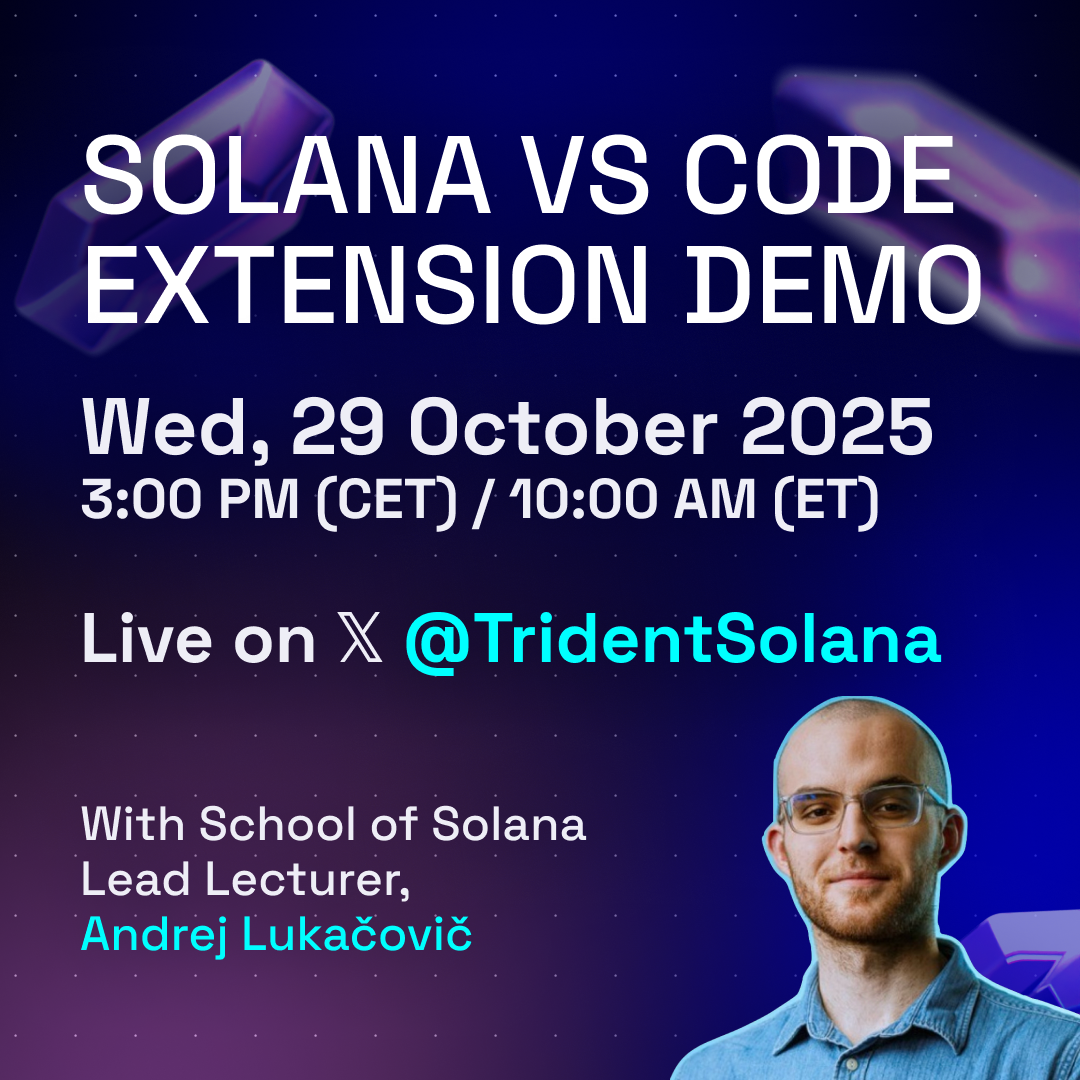 SOLANA VS CODE EXTENSION DEMO

Wed, 29 October 2025
3:00 PM (CET) / 10:00 AM (ET)

Live on 𝕏 @TridentSolana

With School of Solana Lead Lecturer, Andrej Lukačovič